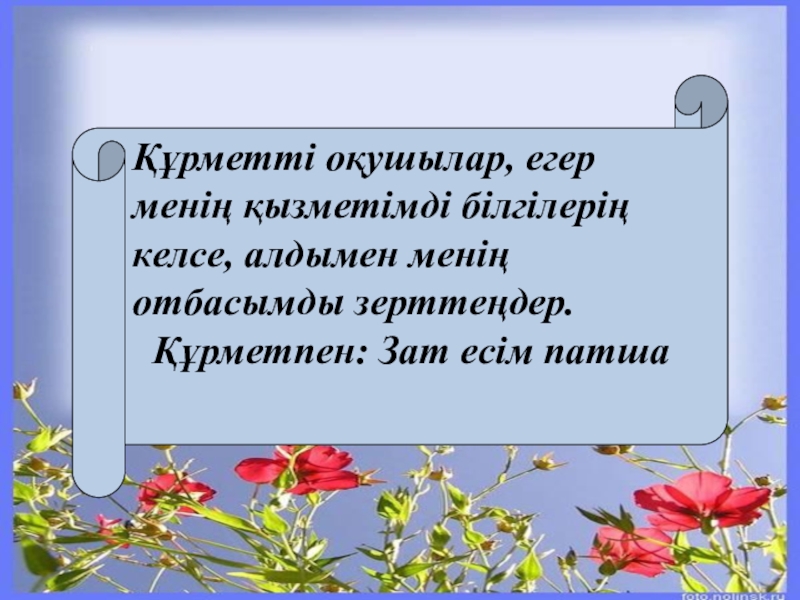 Құрметті оқушылар, егер менің қызметімді білгілерің келсе, алдымен менің отбасымды зерттеңдер.

Құрметпен: Зат есім патша

foto.nolinsk.ru